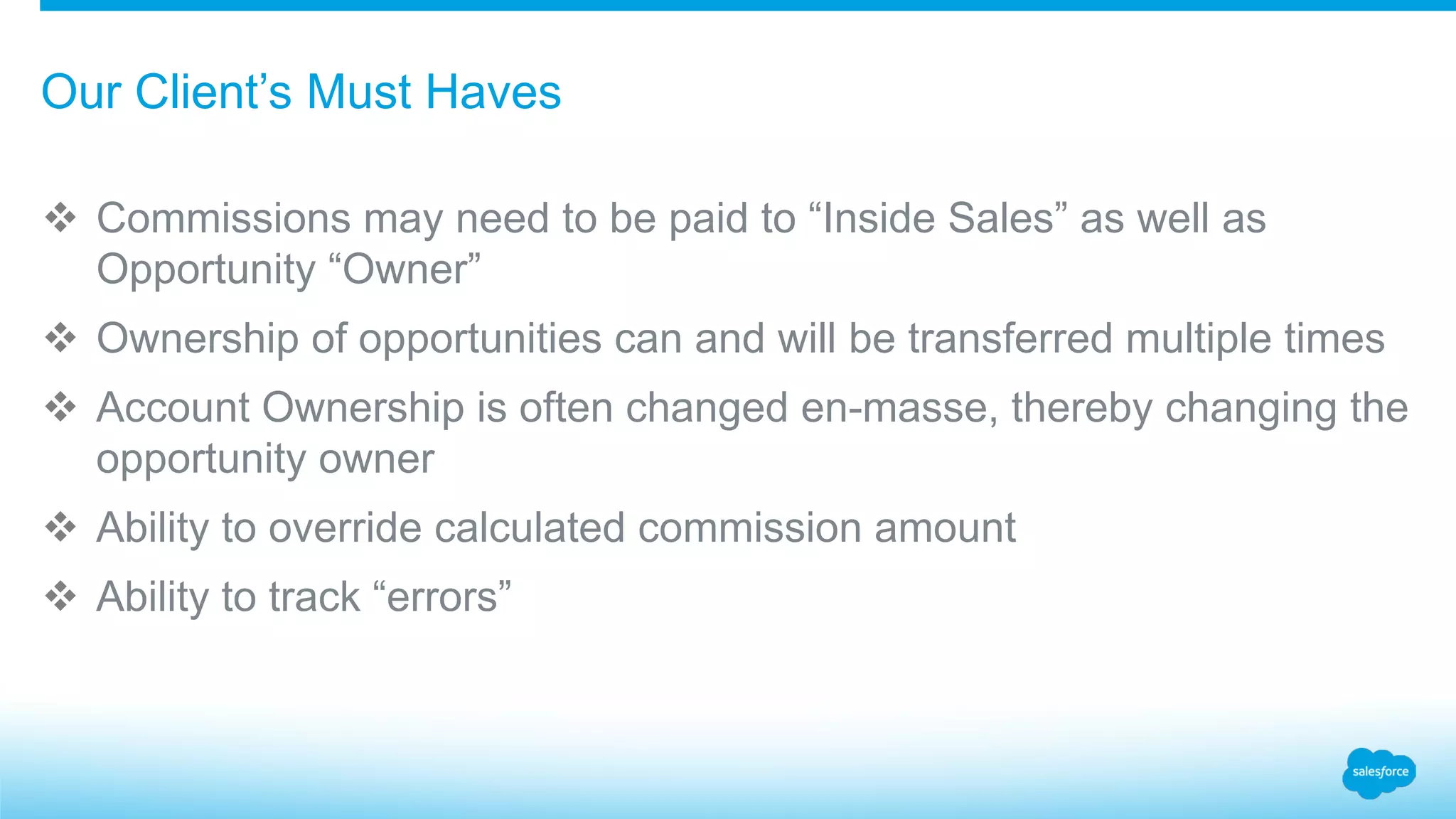 Our Client’s Must Haves

❖ Commissions may need to be paid to “Inside Sales” as well as Opportunity “Owner”

❖ Ownership of opportunities can and will be transferred multiple times

❖ Account Ownership is often changed en-masse, thereby changing the opportunity owner

❖ Ability to override calculated commission amount

❖ Ability to track “errors”

salesforce